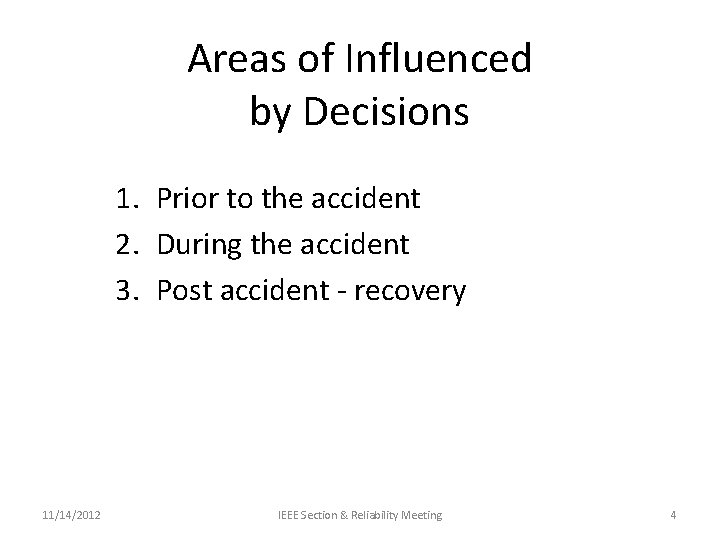 Areas of Influenced by Decisions

1. Prior to the accident
2. During the accident
3. Post accident - recovery

11/14/2012

IEEE Section & Reliability Meeting

4